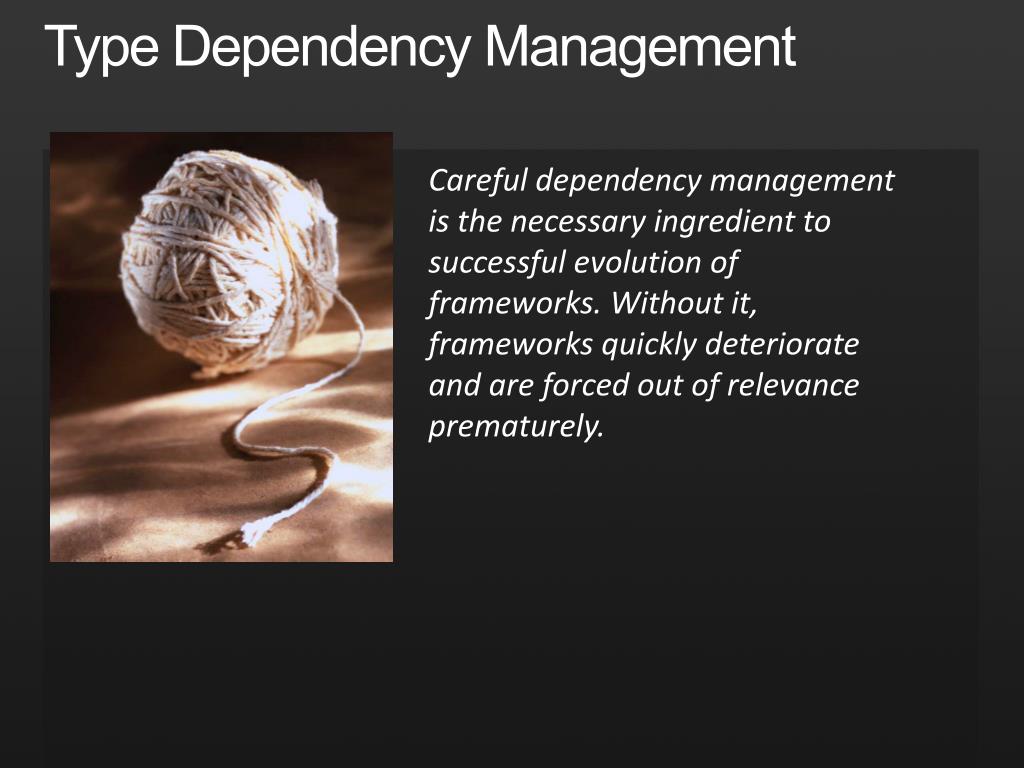 Type Dependency Management

Careful dependency management is the necessary ingredient to successful evolution of frameworks. Without it, frameworks quickly deteriorate and are forced out of relevance prematurely.